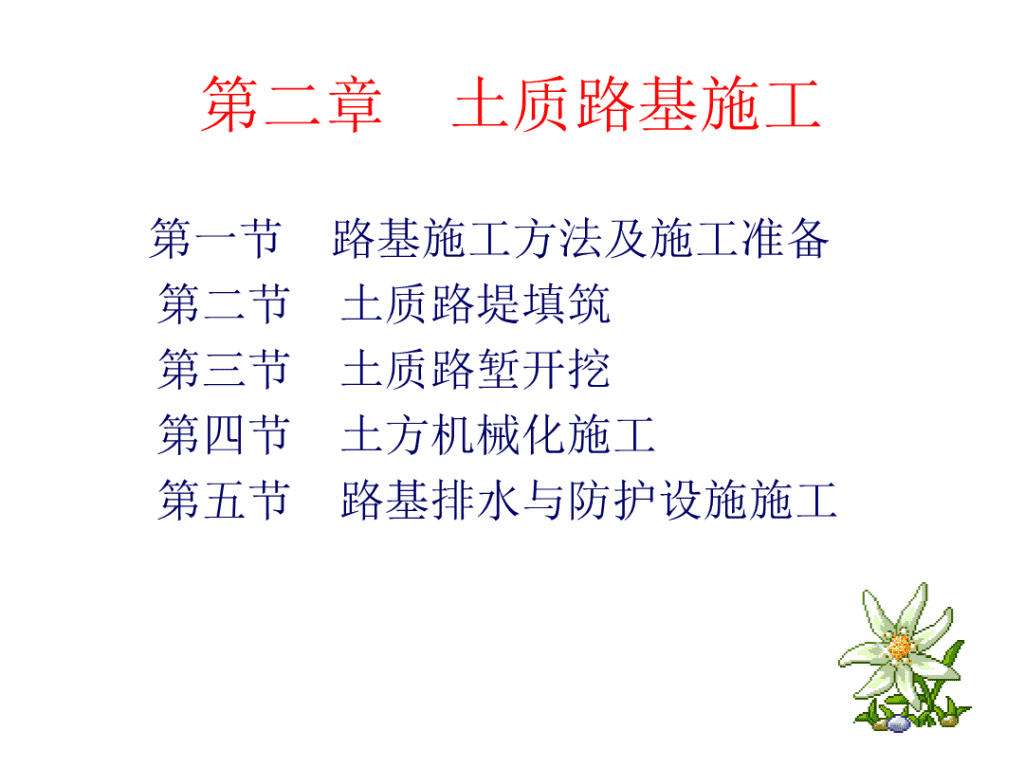 第二章　土质路基施工

第一节　路基施工方法及施工准备
第二节　土质路堤填筑
第三节　土质路堑开挖
第四节　土方机械化施工
第五节　路基排水与防护设施施工